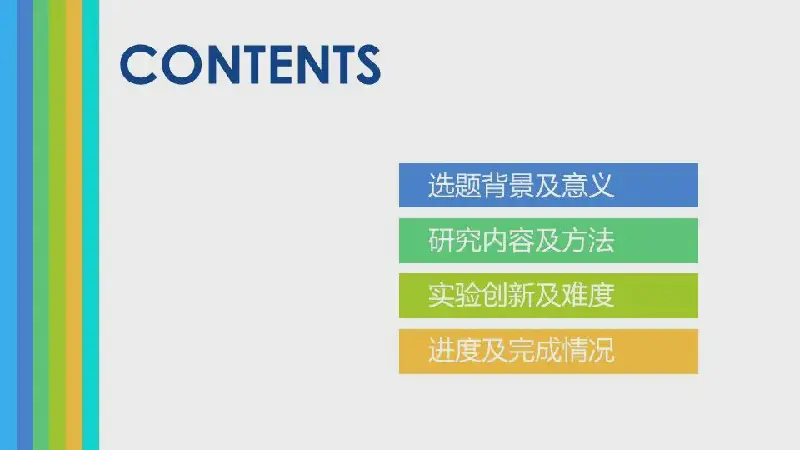 CONTENTS

选题背景及意义

研究内容及方法

实验创新及难度

进度及完成情况